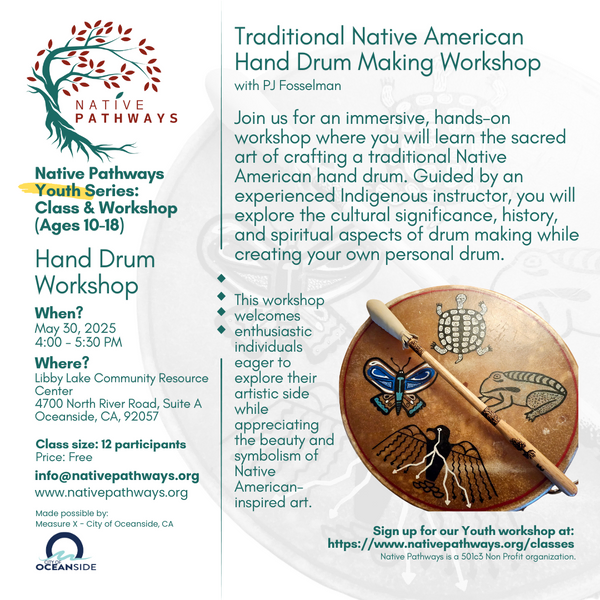 NATIVE PATHWAYS

Native Pathways Youth Series: Class & Workshop (Ages 10-18)

Hand Drum Workshop

When?
May 30, 2025
4:00 - 5:30 PM

Where?
Libby Lake Community Resource Center
4700 North River Road, Suite A
Oceanside, CA, 92057

Class size: 12 participants
Price: Free

info@nativepathways.org
www.nativepathways.org

Made possible by:
Measure X - City of Oceanside, CA

CITY OF OCEANSIDE

Traditional Native American Hand Drum Making Workshop
with PJ Fosselman

Join us for an immersive, hands-on workshop where you will learn the sacred art of crafting a traditional Native American hand drum. Guided by an experienced Indigenous instructor, you will explore the cultural significance, history, and spiritual aspects of drum making while creating your own personal drum.

This workshop welcomes enthusiastic individuals eager to explore their artistic side while appreciating the beauty and symbolism of Native American-inspired art.

Sign up for our Youth workshop at:
https://www.nativepathways.org/classes
Native Pathways is a 501c3 Non Profit organization.